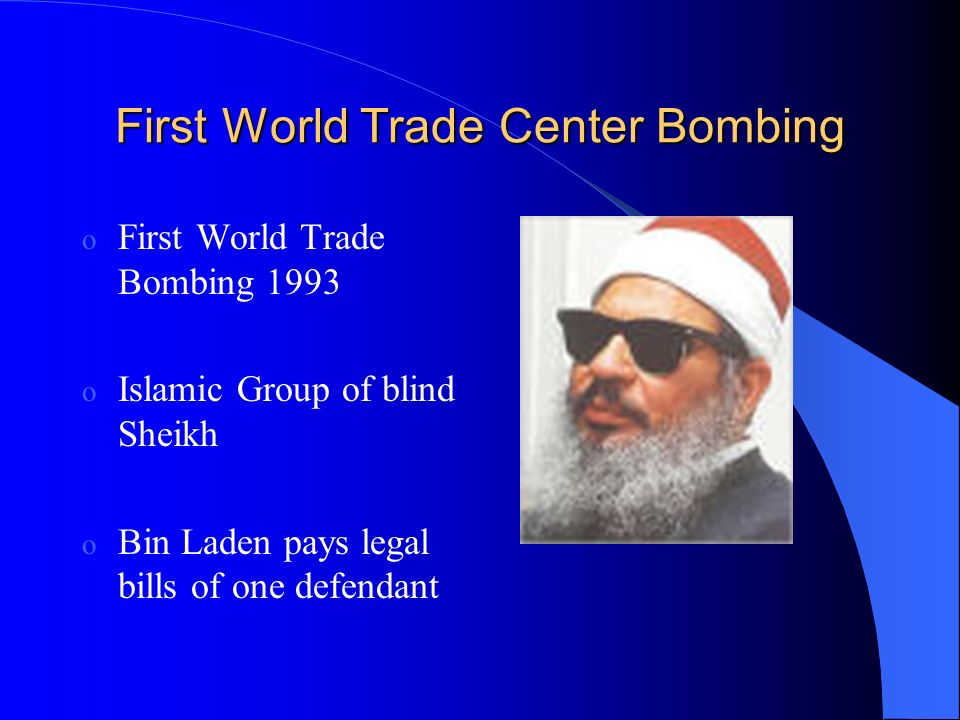 First World Trade Center Bombing

o First World Trade Bombing 1993

o Islamic Group of blind Sheikh

o Bin Laden pays legal bills of one defendant